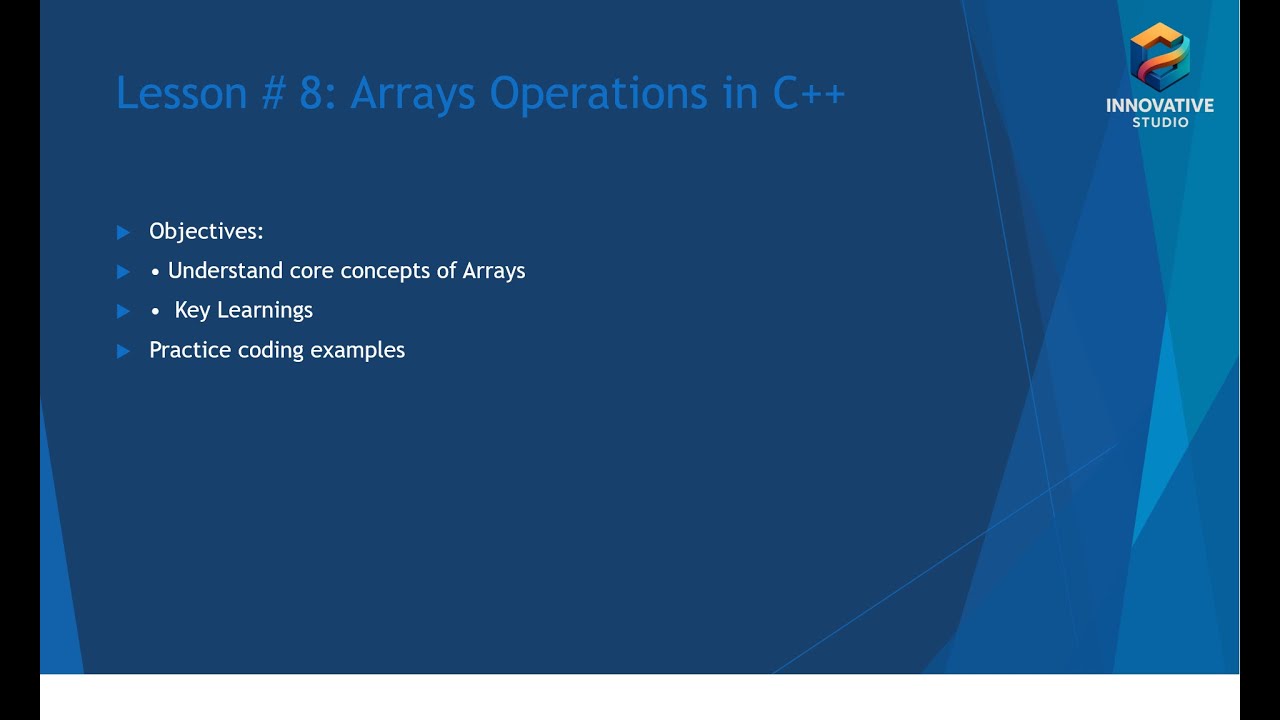 Lesson # 8: Arrays Operations in C++

INNOVATIVE
STUDIO

Objectives:

• Understand core concepts of Arrays

• Key Learnings

Practice coding examples